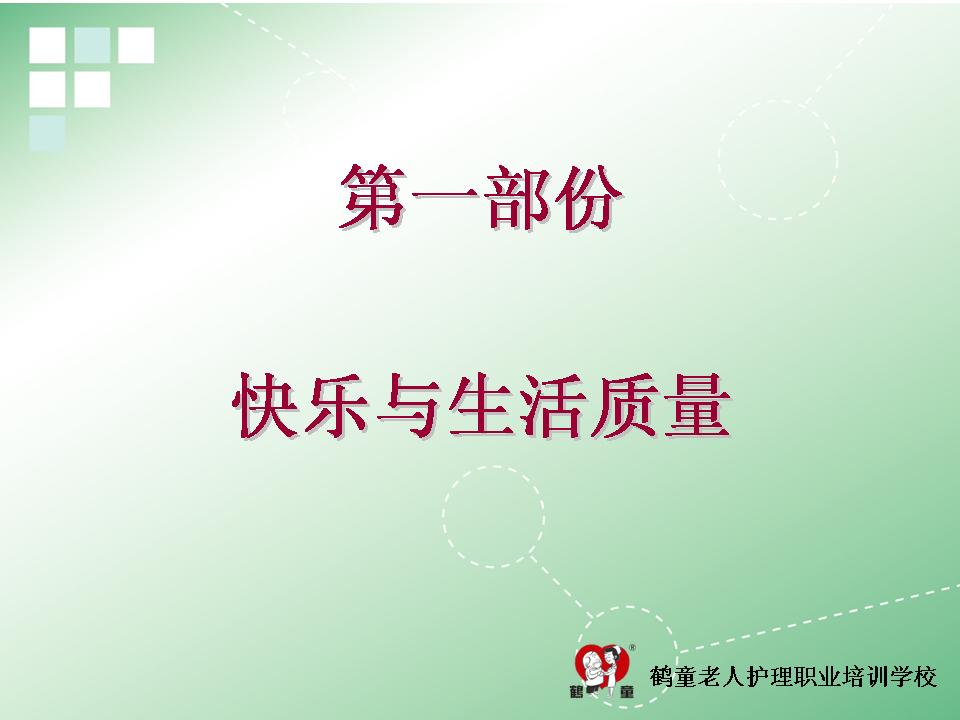 第一部份

快乐与生活质量

鹤童

鹤童老人护理职业培训学校